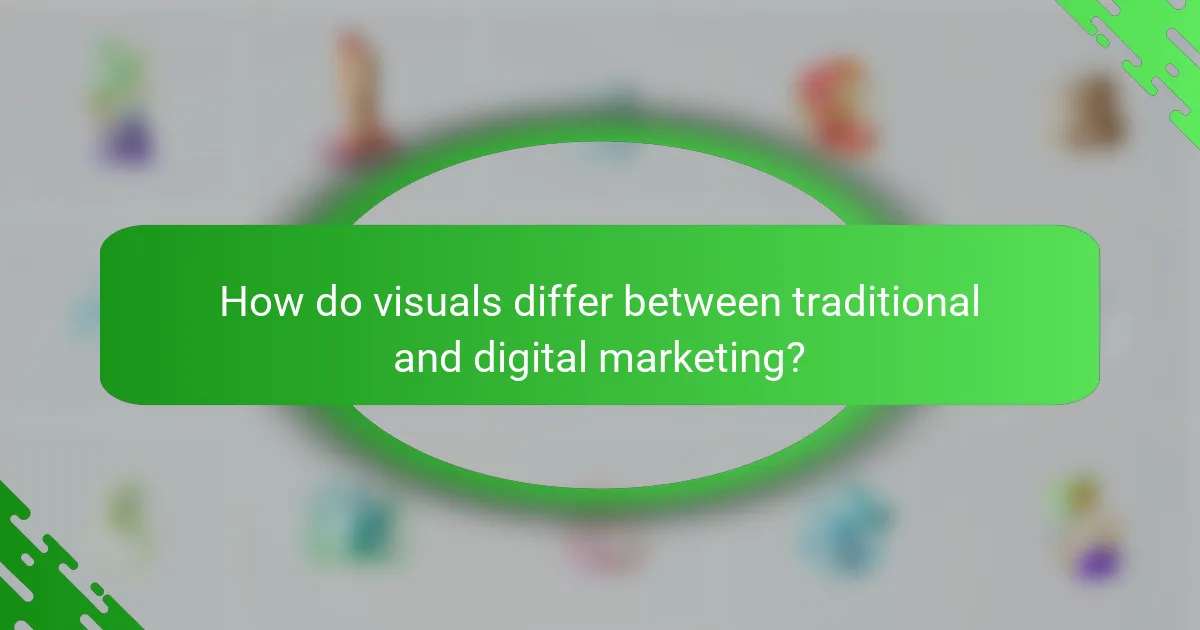 How do visuals differ between traditional and digital marketing?